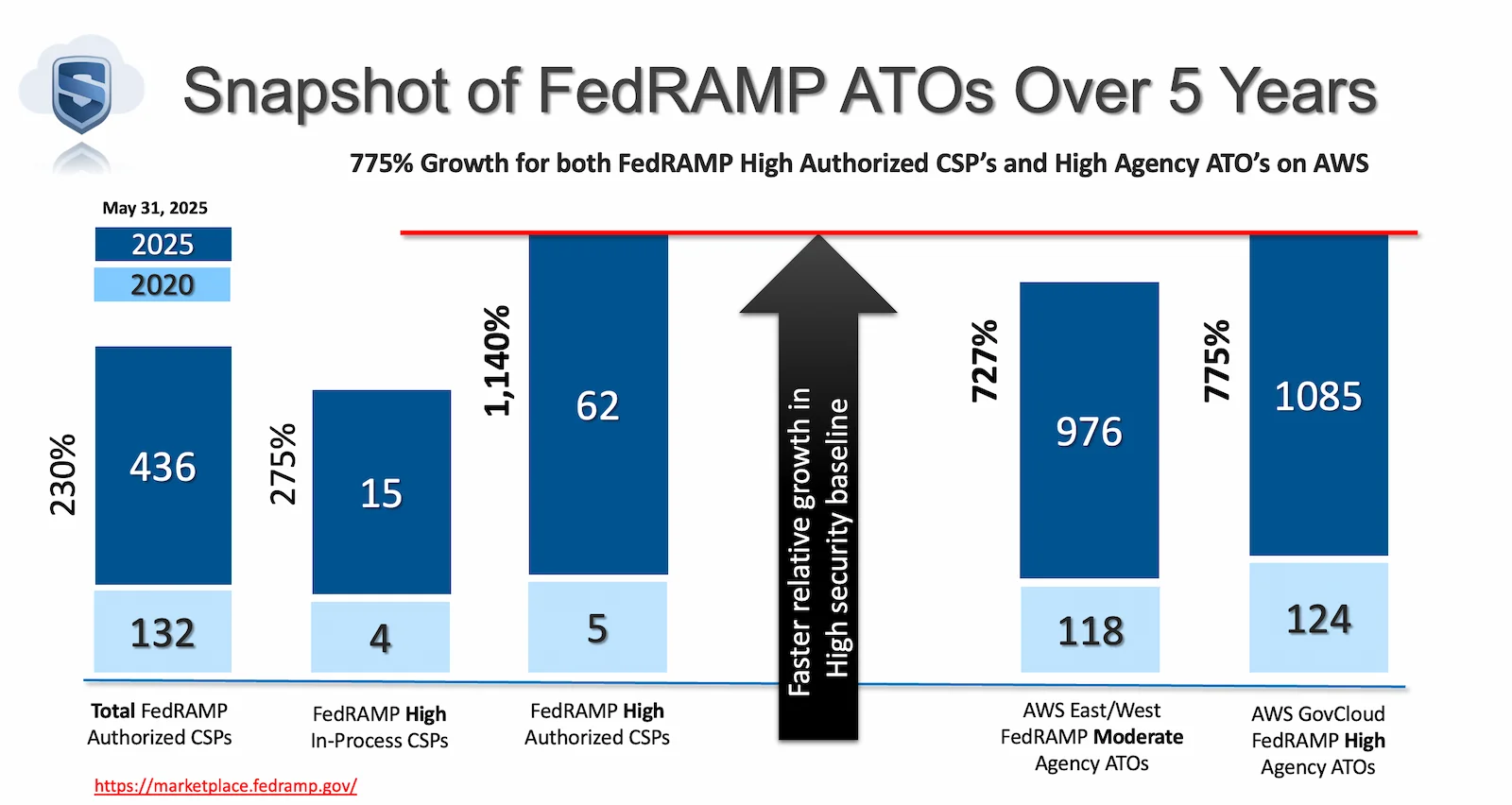 Snapshot of FedRAMP ATOs Over 5 Years

775% Growth for both FedRAMP High Authorized CSP's and High Agency ATO's on AWS

May 31, 2025
2025
2020

230%
436
132
Total FedRAMP Authorized CSPs

275%
15
4
FedRAMP High In-Process CSPs

1,140%
62
5
FedRAMP High Authorized CSPs

Faster relative growth in High security baseline

727%
976
118
AWS East/West FedRAMP Moderate Agency ATOs

775%
1085
124
AWS GovCloud FedRAMP High Agency ATOs

https://marketplace.fedramp.gov/